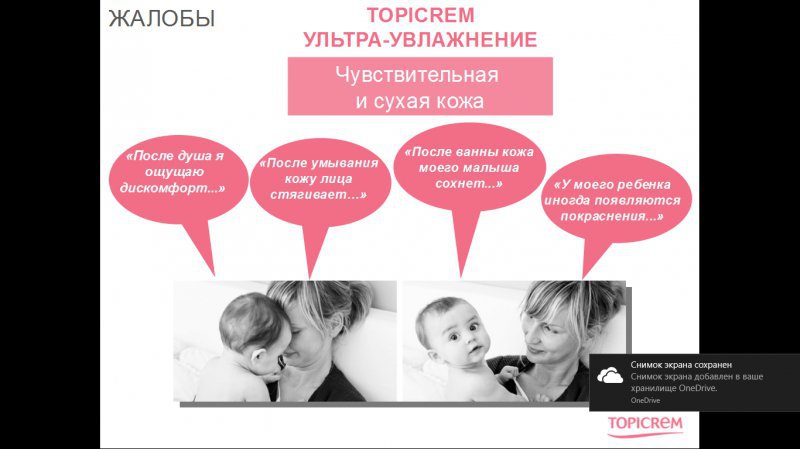 ЖАЛОБЫ

TOPICREM
УЛЬТРА-УВЛАЖНЕНИЕ

Чувствительная и сухая кожа

«После душа я ощущаю дискомфорт...»

«После умывания кожу лица стягивает...»

«После ванны кожа моего малыша сохнет...»

«У моего ребенка иногда появляются покраснения...»

Снимок экрана сохранен
Снимок экрана добавлен в ваше хранилище OneDrive.
OneDrive

TOPICREM